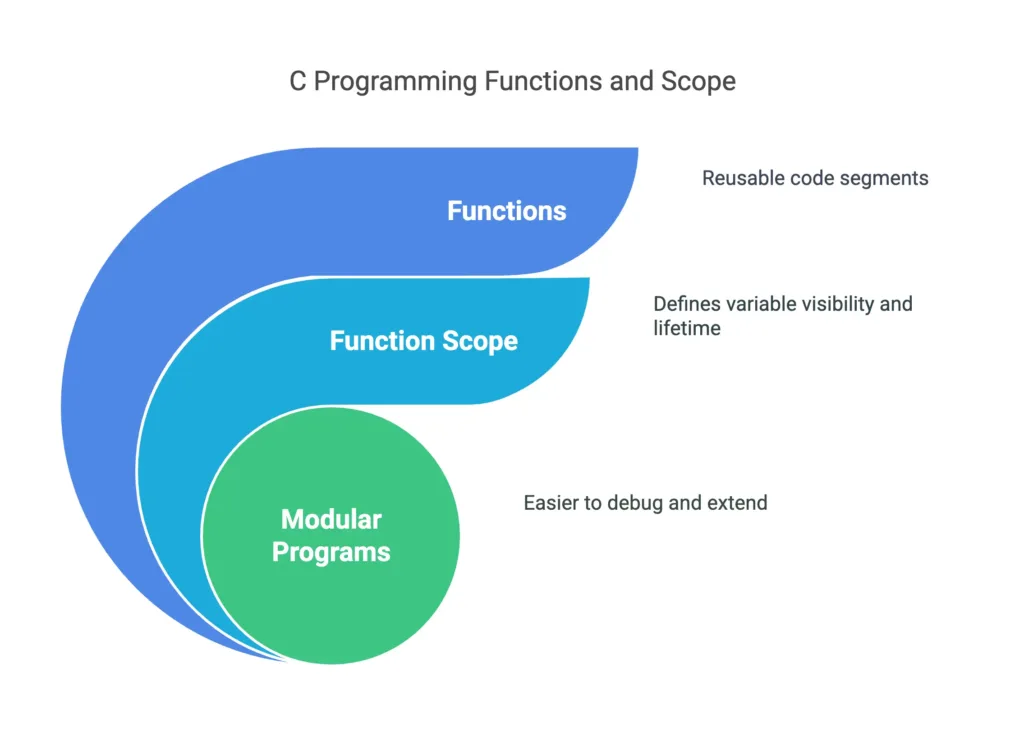 C Programming Functions and Scope

Functions

Reusable code segments

Function Scope

Defines variable visibility and lifetime

Modular Programs

Easier to debug and extend